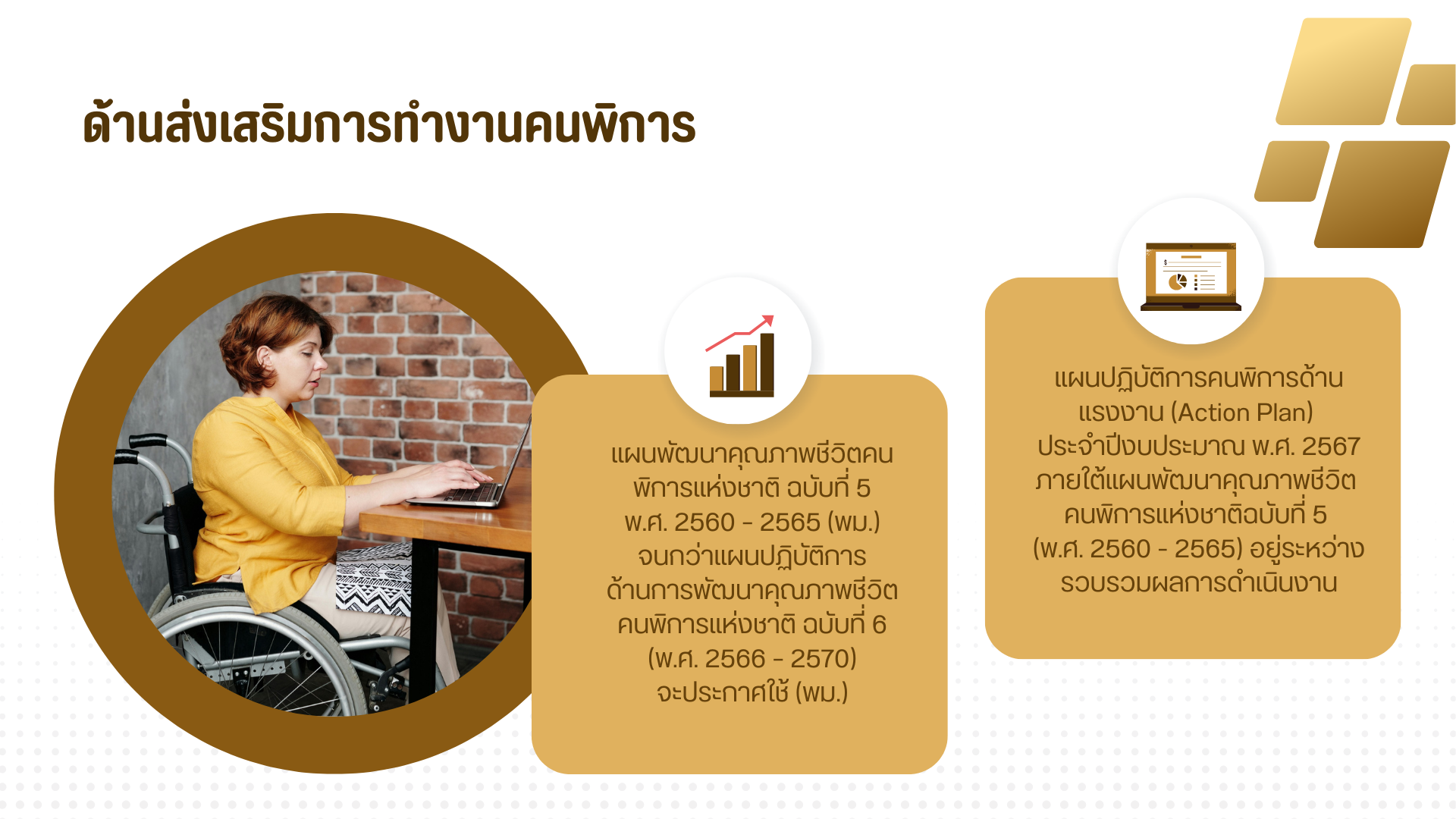 ด้านส่งเสริมการทำงานคนพิการ

แผนพัฒนาคุณภาพชีวิตคนพิการแห่งชาติ ฉบับที่ 5 พ.ศ. 2560 - 2565 (พม.) จนกว่าแผนปฏิบัติการด้านการพัฒนาคุณภาพชีวิตคนพิการแห่งชาติ ฉบับที่ 6 (พ.ศ. 2566 - 2570) จะประกาศใช้ (พม.)

แผนปฏิบัติการคนพิการด้านแรงงาน (Action Plan) ประจำปีงบประมาณ พ.ศ. 2567 ภายใต้แผนพัฒนาคุณภาพชีวิตคนพิการแห่งชาติฉบับที่ 5 (พ.ศ. 2560 - 2565) อยู่ระหว่างรวบรวมผลการดำเนินงาน